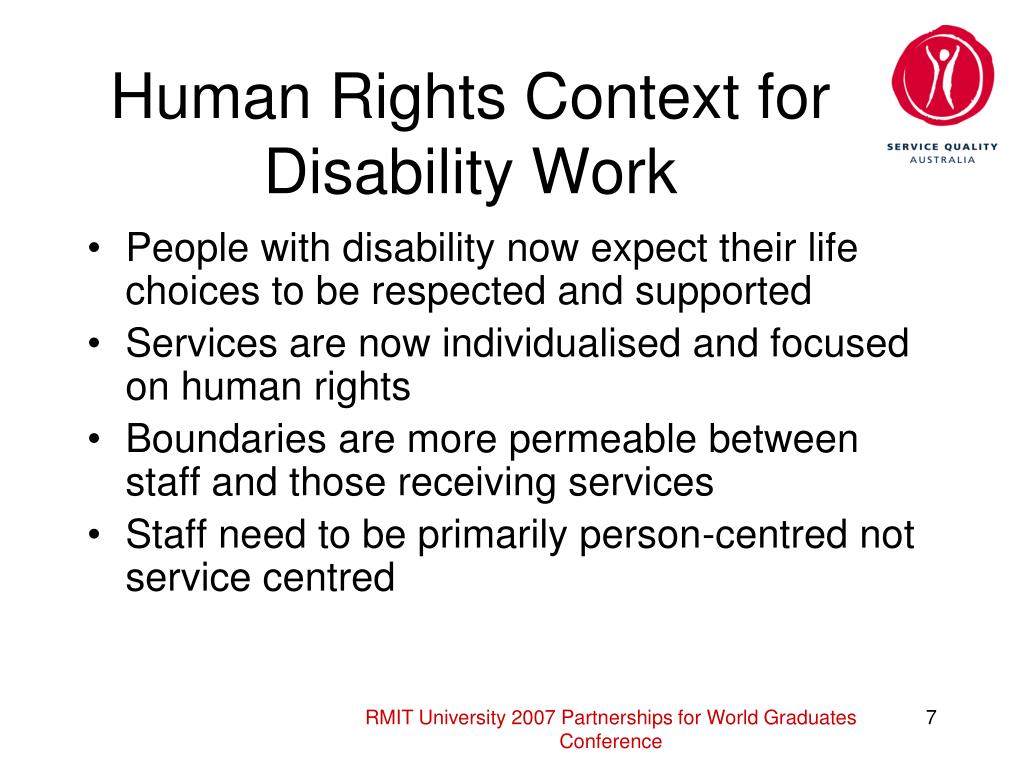 Human Rights Context for Disability Work

SERVICE QUALITY AUSTRALIA

• People with disability now expect their life choices to be respected and supported
• Services are now individualised and focused on human rights
• Boundaries are more permeable between staff and those receiving services
• Staff need to be primarily person-centred not service centred

RMIT University 2007 Partnerships for World Graduates Conference

7